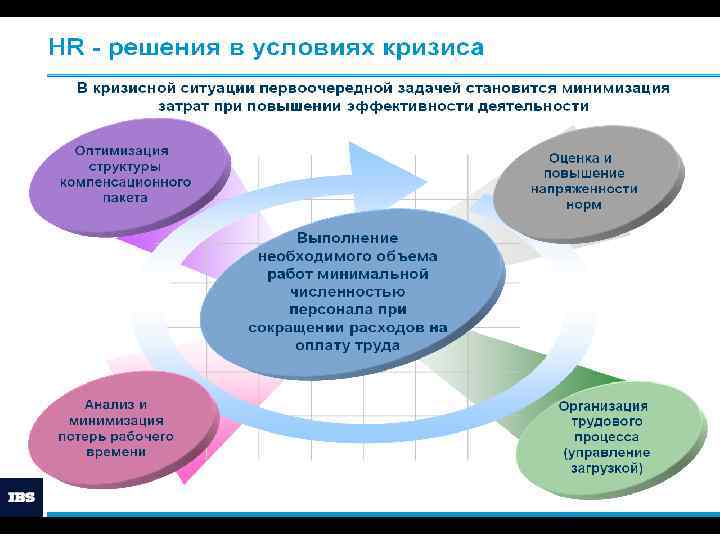 HR - решения в условиях кризиса

В кризисной ситуации первоочередной задачей становится минимизация затрат при повышении эффективности деятельности

Оптимизация структуры компенсационного пакета

Оценка и повышение напряженности норм

Выполнение необходимого объема работ минимальной численностью персонала при сокращении расходов на оплату труда

Анализ и минимизация потерь рабочего времени

Организация трудового процесса (управление загрузкой)

IBS